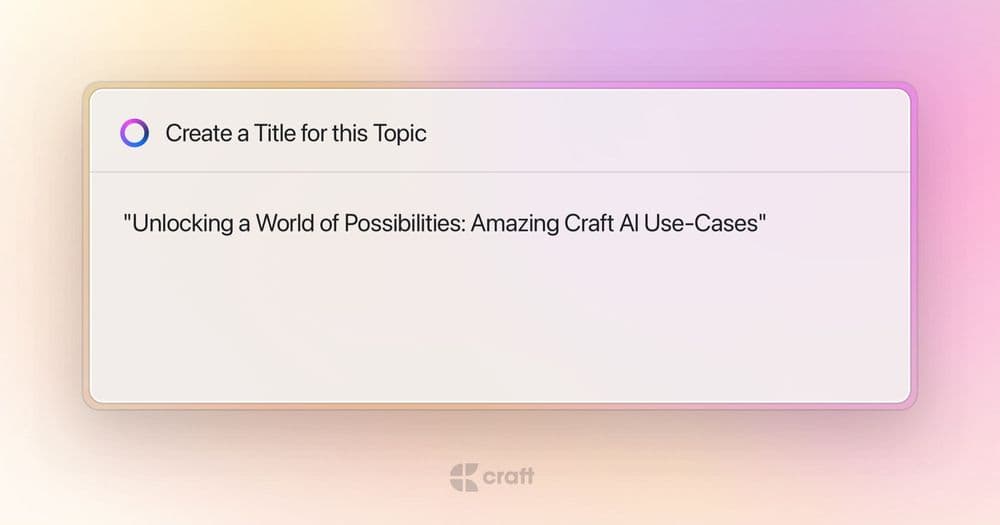 Create a Title for this Topic

"Unlocking a World of Possibilities: Amazing Craft AI Use-Cases"

craft